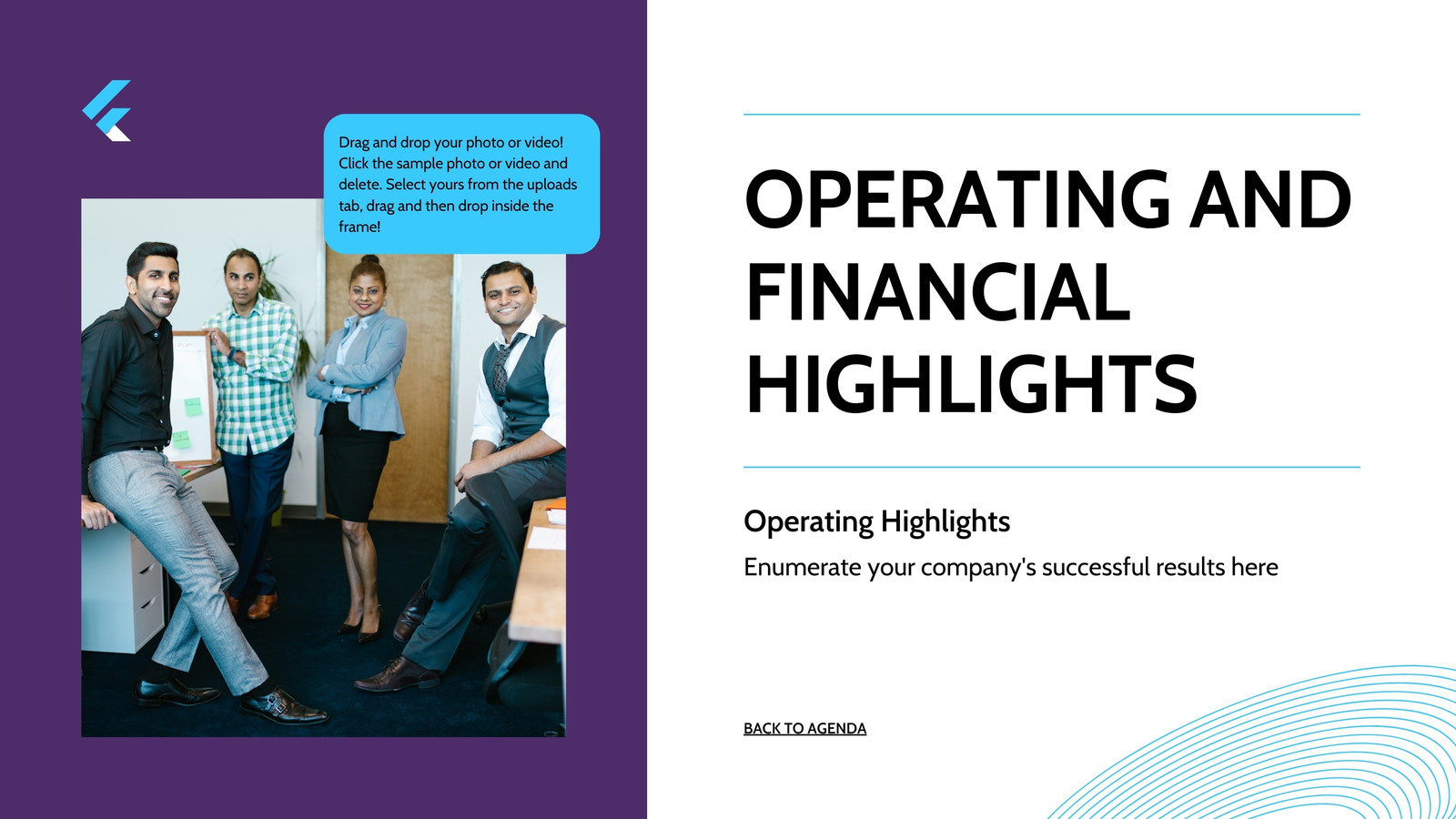 Drag and drop your photo or video! Click the sample photo or video and delete. Select yours from the uploads tab, drag and then drop inside the frame!

OPERATING AND FINANCIAL HIGHLIGHTS

Operating Highlights

Enumerate your company's successful results here

BACK TO AGENDA